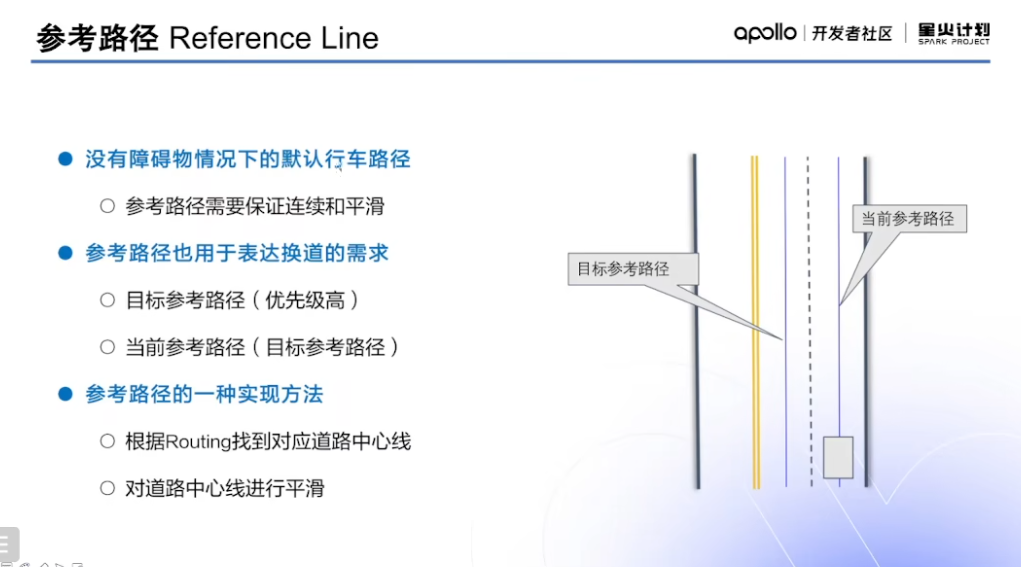 参考路径 Reference Line

apollo | 开发者社区 | 星火计划 SPARK PROJECT

● 没有障碍物情况下的默认行车路径

○ 参考路径需要保证连续和平滑

● 参考路径也用于表达换道的需求

○ 目标参考路径（优先级高）

○ 当前参考路径（目标参考路径）

● 参考路径的一种实现方法

○ 根据Routing找到对应道路中心线

○ 对道路中心线进行平滑

当前参考路径

目标参考路径